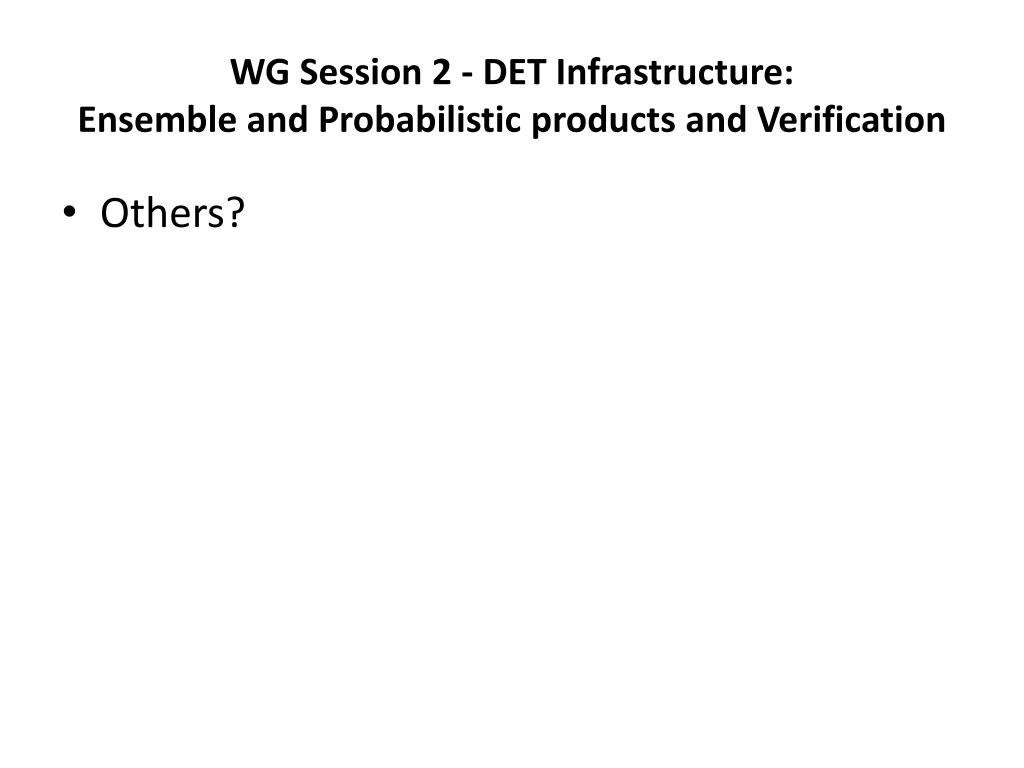 WG Session 2 - DET Infrastructure:
Ensemble and Probabilistic products and Verification

• Others?